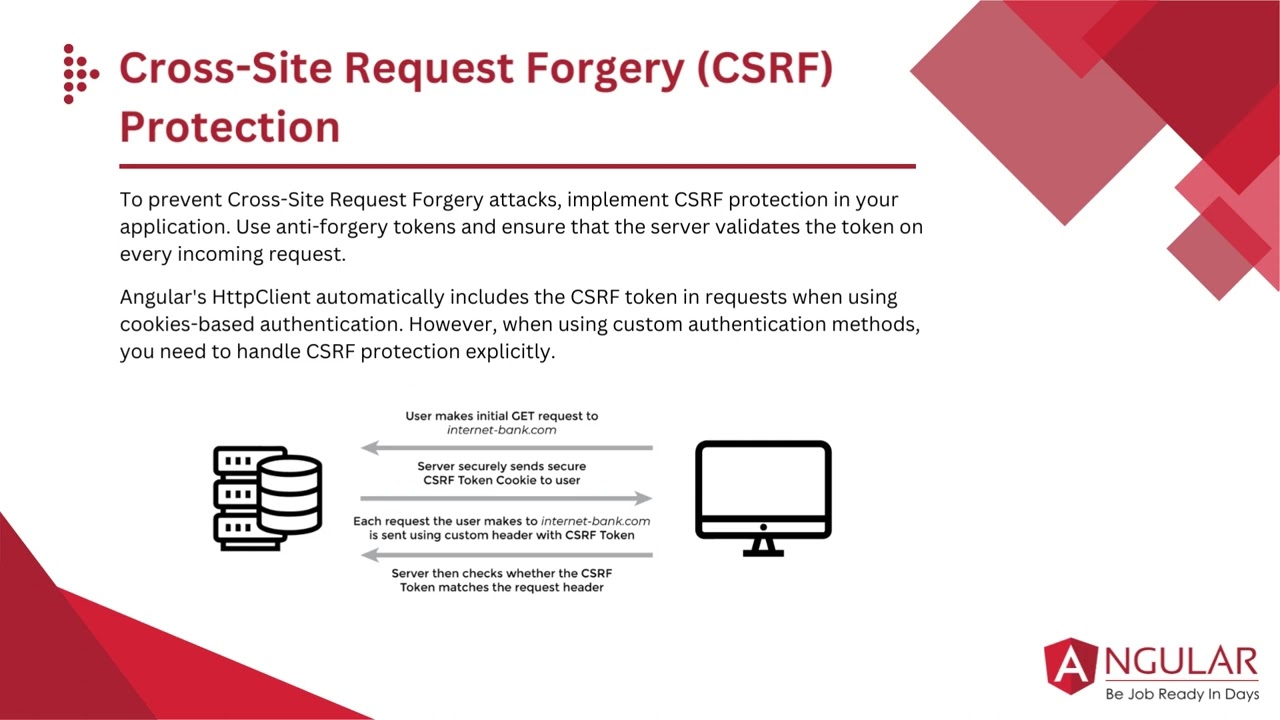 Cross-Site Request Forgery (CSRF) Protection

To prevent Cross-Site Request Forgery attacks, implement CSRF protection in your application. Use anti-forgery tokens and ensure that the server validates the token on every incoming request.

Angular's HttpClient automatically includes the CSRF token in requests when using cookies-based authentication. However, when using custom authentication methods, you need to handle CSRF protection explicitly.

User makes initial GET request to internet-bank.com

Server securely sends secure CSRF Token Cookie to user

Each request the user makes to internet-bank.com is sent using custom header with CSRF Token

Server then checks whether the CSRF Token matches the request header

ANGULAR
Be Job Ready In Days